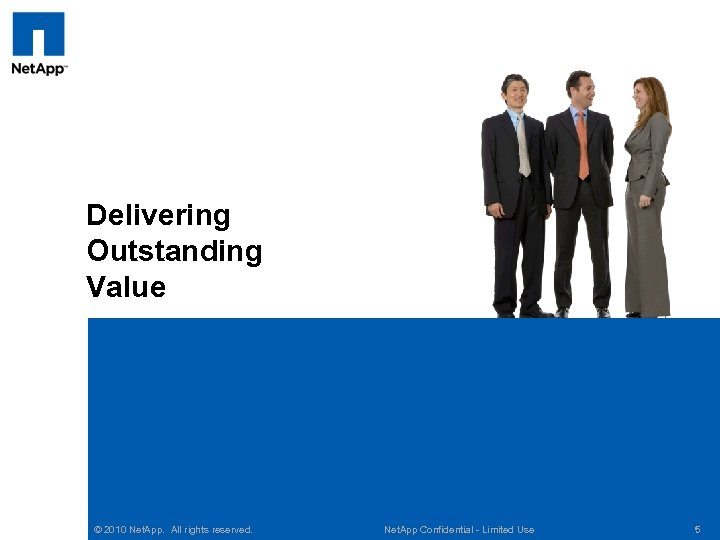 NetApp™

Delivering Outstanding Value

© 2010 NetApp. All rights reserved.

NetApp Confidential - Limited Use

5